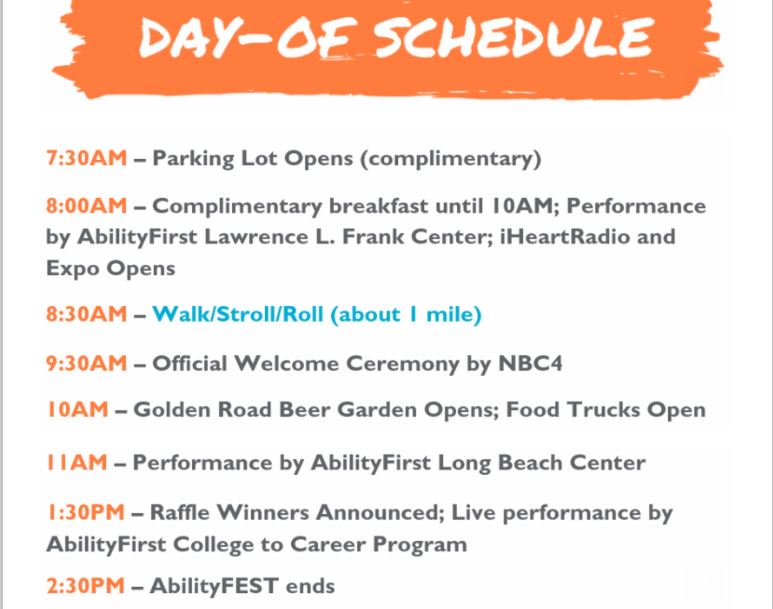 DAY-OF SCHEDULE

7:30AM – Parking Lot Opens (complimentary)

8:00AM – Complimentary breakfast until 10AM; Performance by AbilityFirst Lawrence L. Frank Center; iHeartRadio and Expo Opens

8:30AM – Walk/Stroll/Roll (about 1 mile)

9:30AM – Official Welcome Ceremony by NBC4

10AM – Golden Road Beer Garden Opens; Food Trucks Open

11AM – Performance by AbilityFirst Long Beach Center

1:30PM – Raffle Winners Announced; Live performance by AbilityFirst College to Career Program

2:30PM – AbilityFEST ends